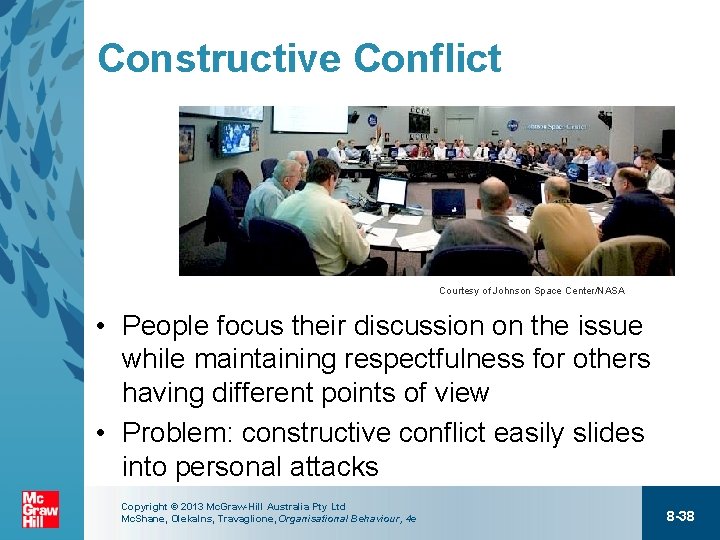 Constructive Conflict

Johnson Space Center

Courtesy of Johnson Space Center/NASA

• People focus their discussion on the issue while maintaining respectfulness for others having different points of view

• Problem: constructive conflict easily slides into personal attacks

Mc Graw Hill

Copyright © 2013 McGraw-Hill Australia Pty Ltd
McShane, Olekalns, Travaglione, Organisational Behaviour, 4e

8-38